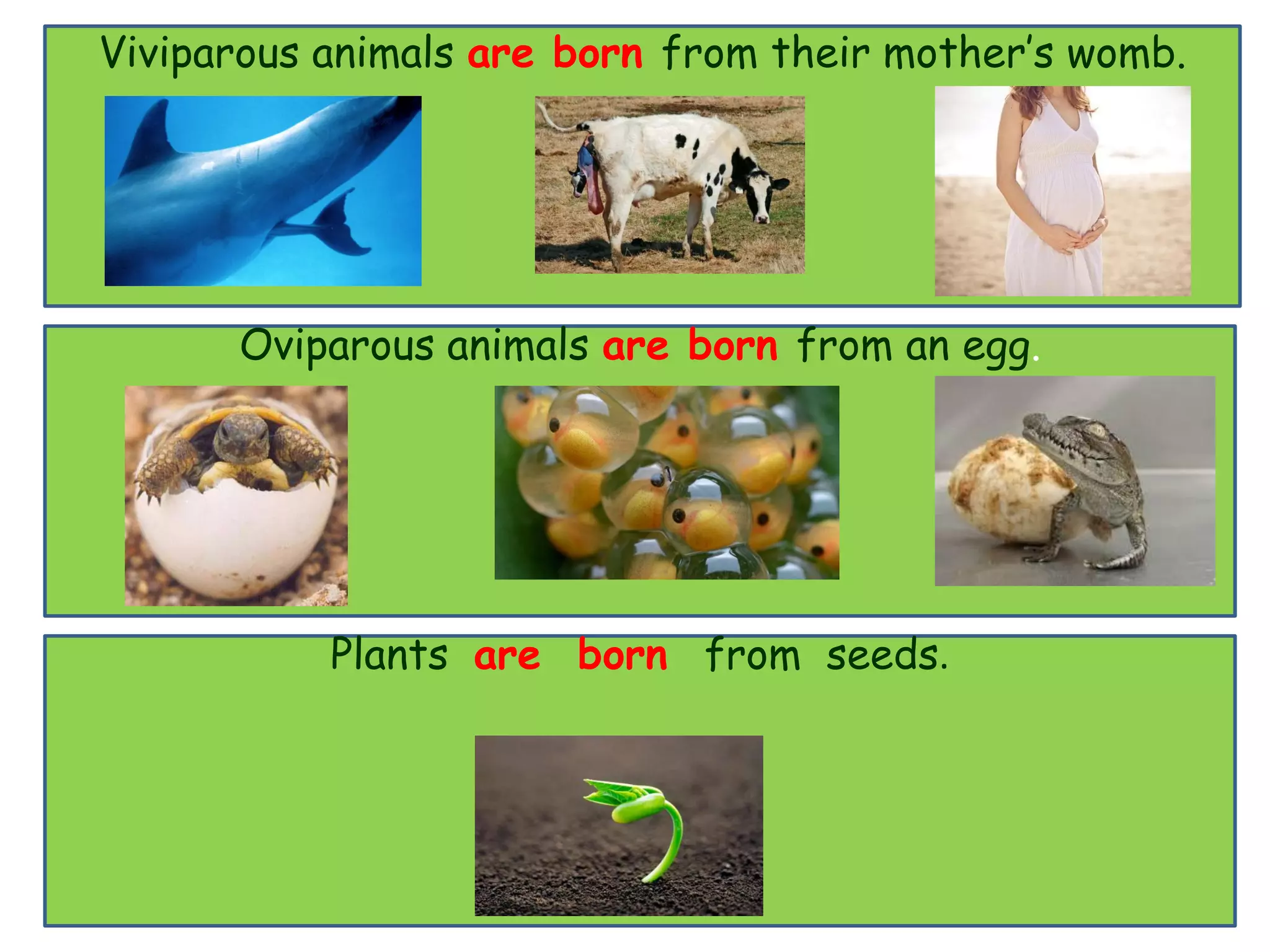 Viviparous animals are born from their mother's womb.

Oviparous animals are born from an egg.

Plants are born from seeds.